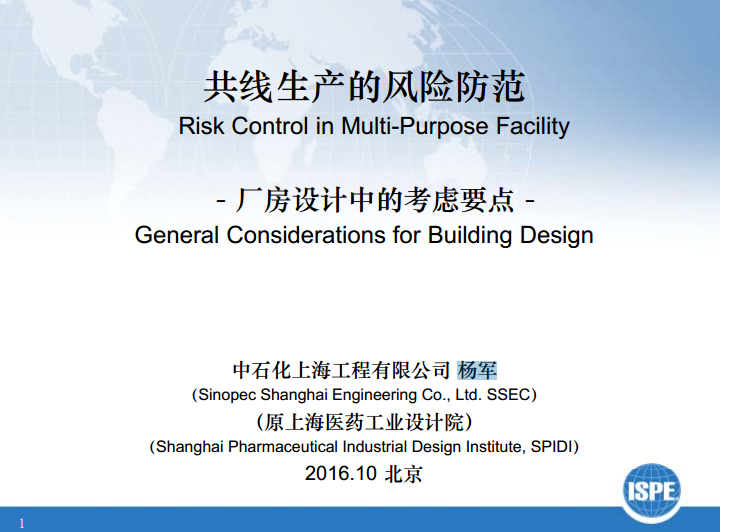 共线生产的风险防范
Risk Control in Multi-Purpose Facility

- 厂房设计中的考虑要点 -
General Considerations for Building Design

中石化上海工程有限公司 杨军
（Sinopec Shanghai Engineering Co., Ltd. SSEC）
（原上海医药工业设计院）
（Shanghai Pharmaceutical Industrial Design Institute, SPIDI）
2016.10 北京

ISPE

1